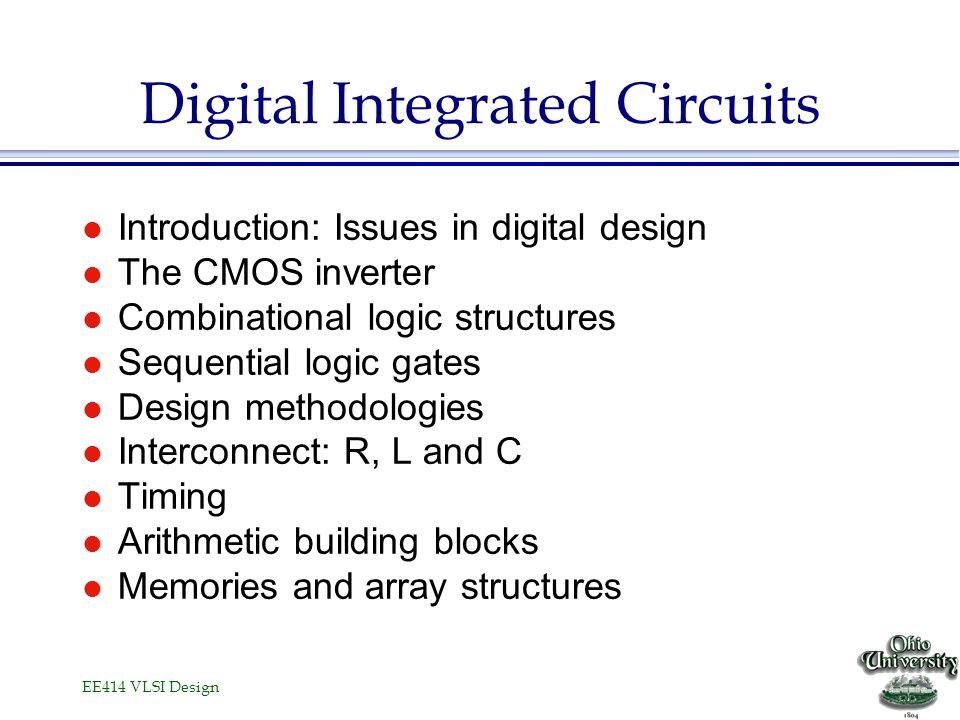 Digital Integrated Circuits

- Introduction: Issues in digital design
- The CMOS inverter
- Combinational logic structures
- Sequential logic gates
- Design methodologies
- Interconnect: R, L and C
- Timing
- Arithmetic building blocks
- Memories and array structures

EE414 VLSI Design

Ohio University
1804